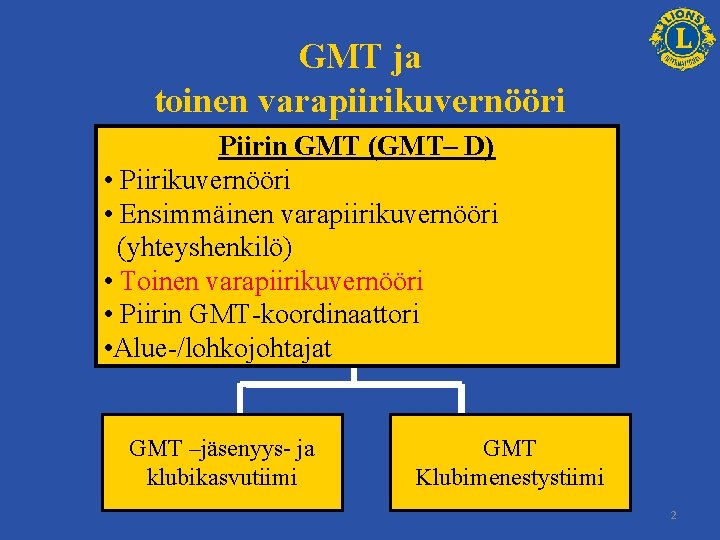 LIONS
L
INTERNATIONAL

GMT ja
toinen varapiirikuvernööri

Piirin GMT (GMT– D)
• Piirikuvernööri
• Ensimmäinen varapiirikuvernööri (yhteyshenkilö)
• Toinen varapiirikuvernööri
• Piirin GMT-koordinaattori
•Alue-/lohkojohtajat

GMT –jäsenyys- ja klubikasvutiimi

GMT Klubimenestystiimi

2